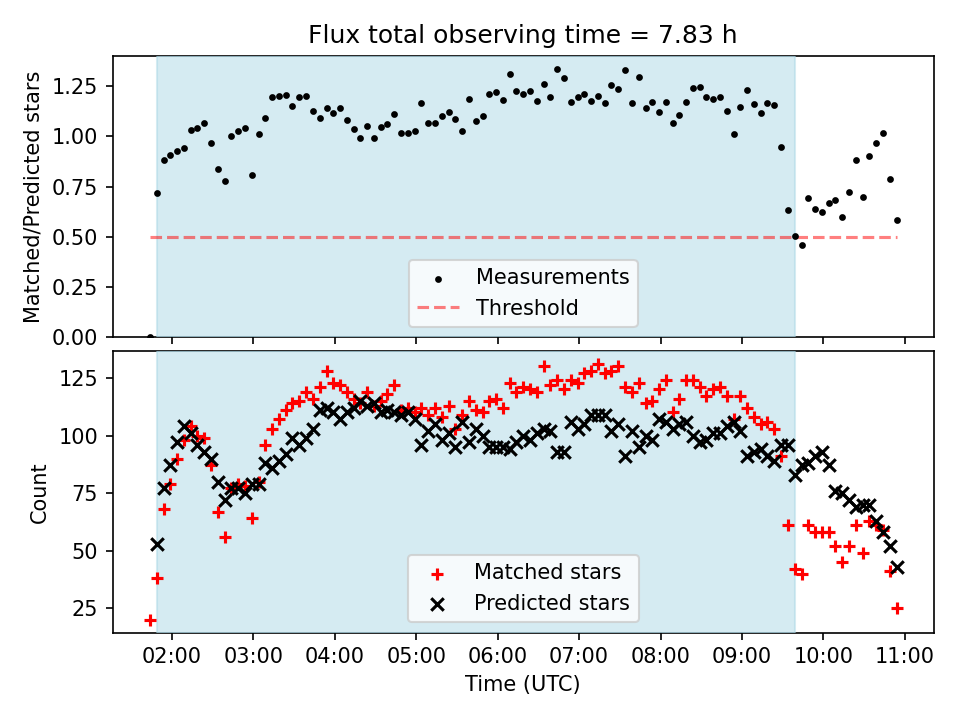 Flux total observing time = 7.83 h

Matched/Predicted stars

1.25
1.00
0.75
0.50
0.25
0.00

Measurements
Threshold

Count

125
100
75
50
25

Matched stars
Predicted stars

02:00
03:00
04:00
05:00
06:00
07:00
08:00
09:00
10:00
11:00

Time (UTC)